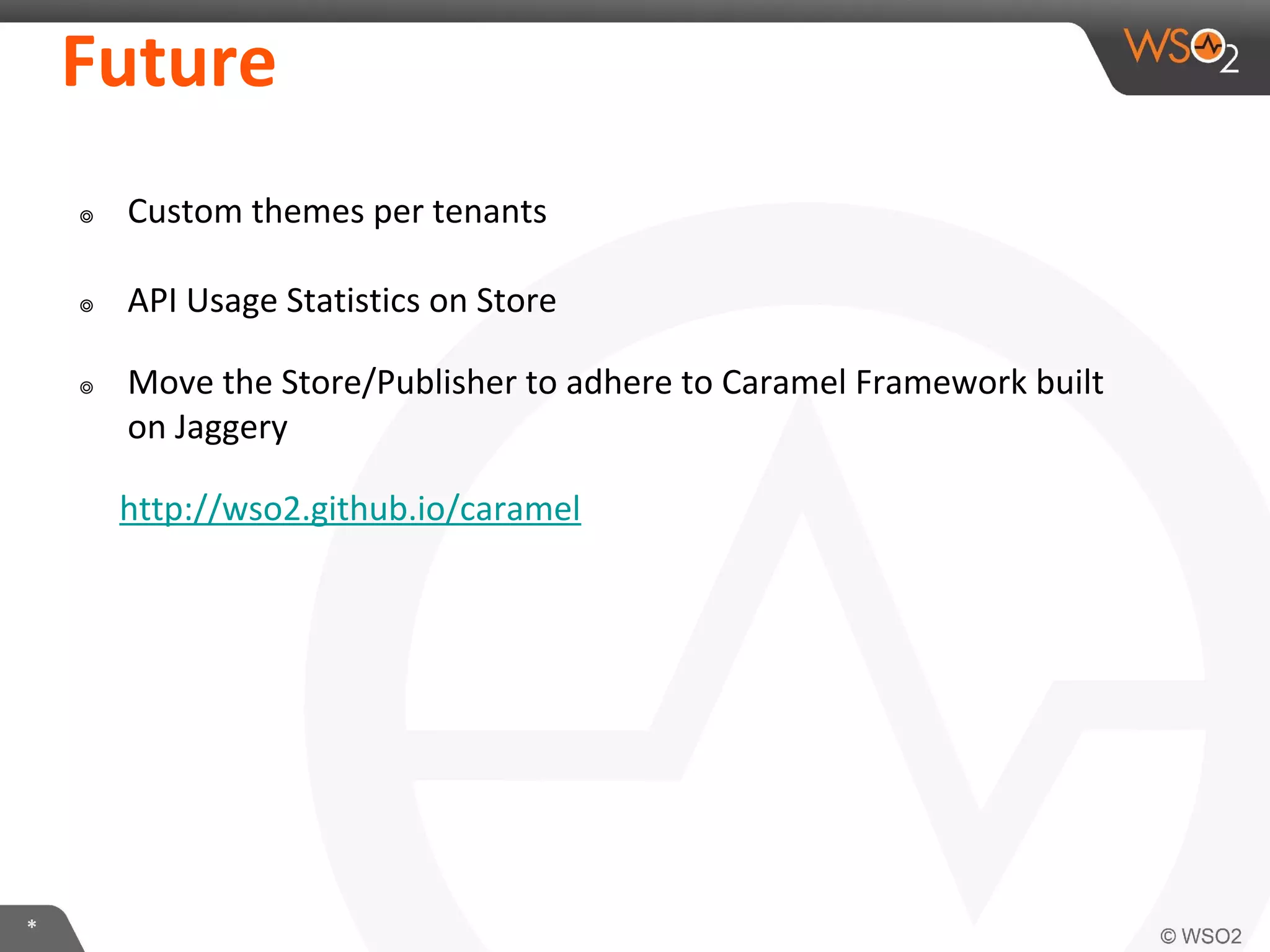 Future

WSO2

◎ Custom themes per tenants

◎ API Usage Statistics on Store

◎ Move the Store/Publisher to adhere to Caramel Framework built on Jaggery

http://wso2.github.io/caramel

*

© WSO2